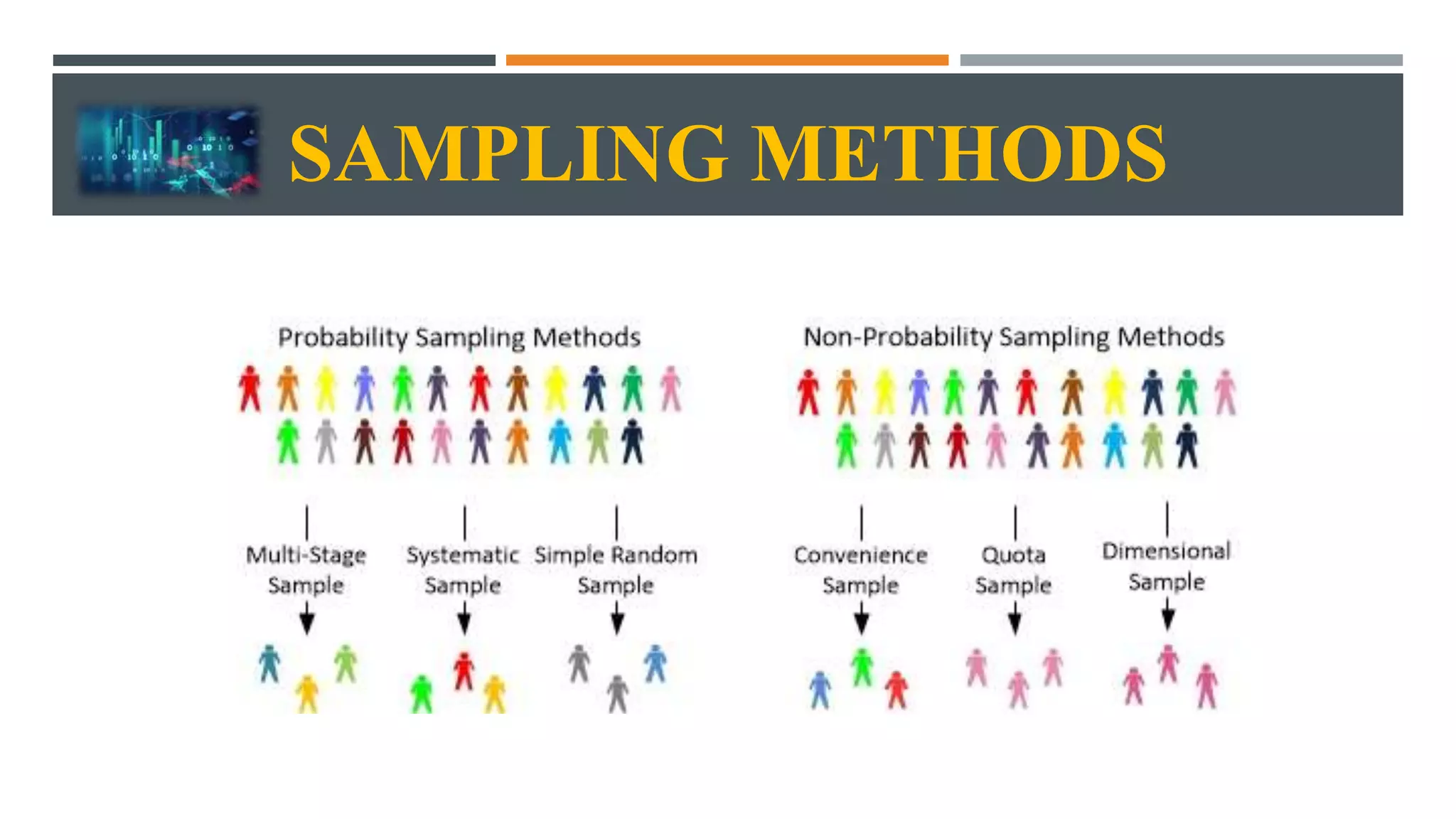 SAMPLING METHODS

Probability Sampling Methods

Multi-Stage Sample

Systematic Sample

Simple Random Sample

Non-Probability Sampling Methods

Convenience Sample

Quota Sample

Dimensional Sample